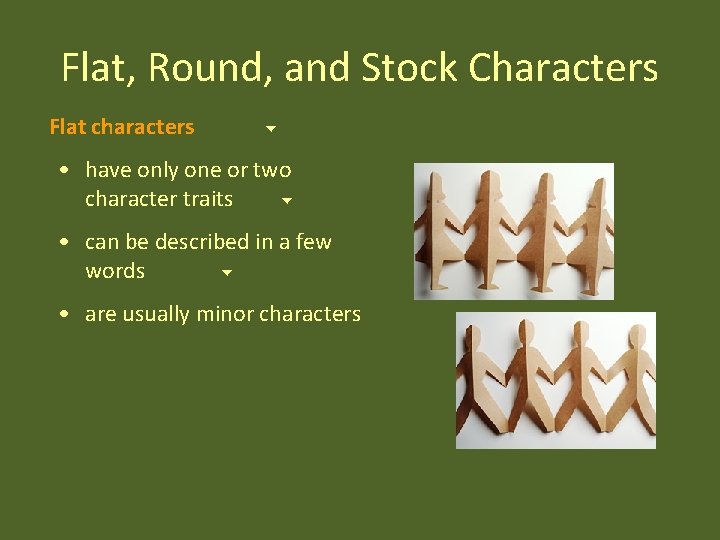 Flat, Round, and Stock Characters

Flat characters

• have only one or two character traits

• can be described in a few words

• are usually minor characters